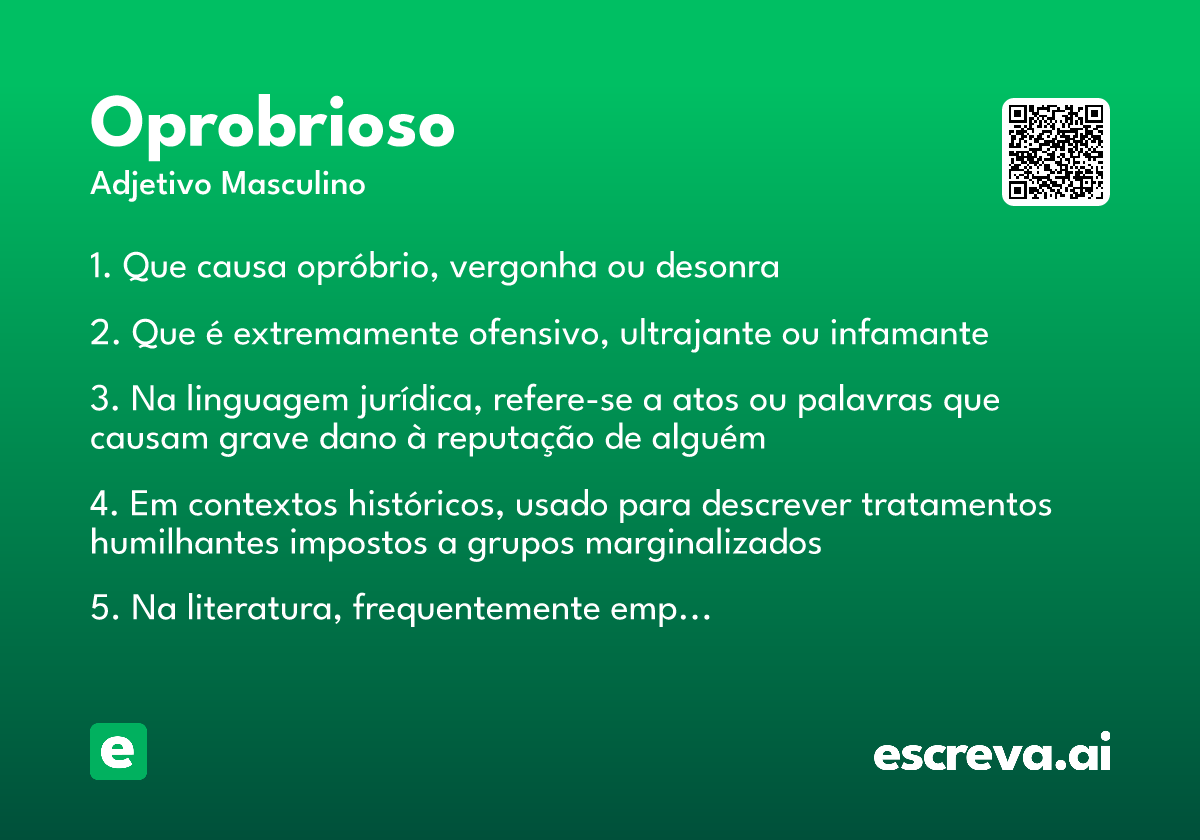 Oprobrioso
Adjetivo Masculino

1. Que causa opróbrio, vergonha ou desonra

2. Que é extremamente ofensivo, ultrajante ou infamante

3. Na linguagem jurídica, refere-se a atos ou palavras que causam grave dano à reputação de alguém

4. Em contextos históricos, usado para descrever tratamentos humilhantes impostos a grupos marginalizados

5. Na literatura, frequentemente emp…

e

escreva.ai